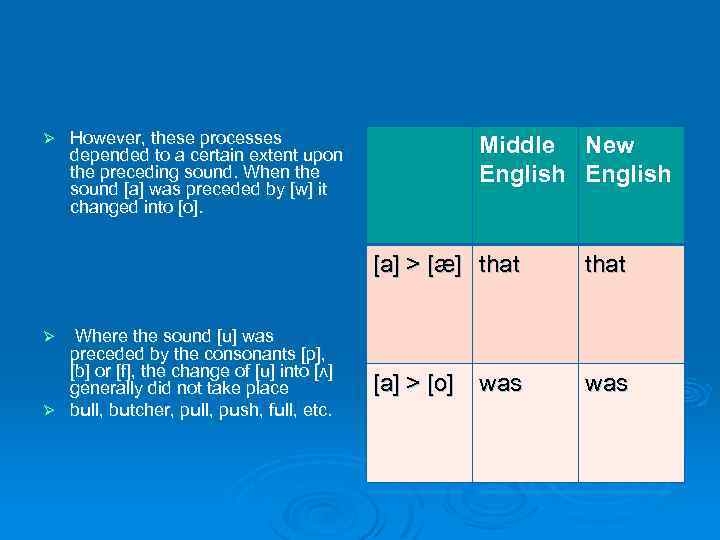 ➢ However, these processes depended to a certain extent upon the preceding sound. When the sound [a] was preceded by [w] it changed into [o].

➢ Where the sound [u] was preceded by the consonants [p], [b] or [f], the change of [u] into [ʌ] generally did not take place

➢ bull, butcher, pull, push, full, etc.

| | Middle English | New English |
|---|---|---|
| [a] > [æ] | that | that |
| [a] > [o] | was | was |